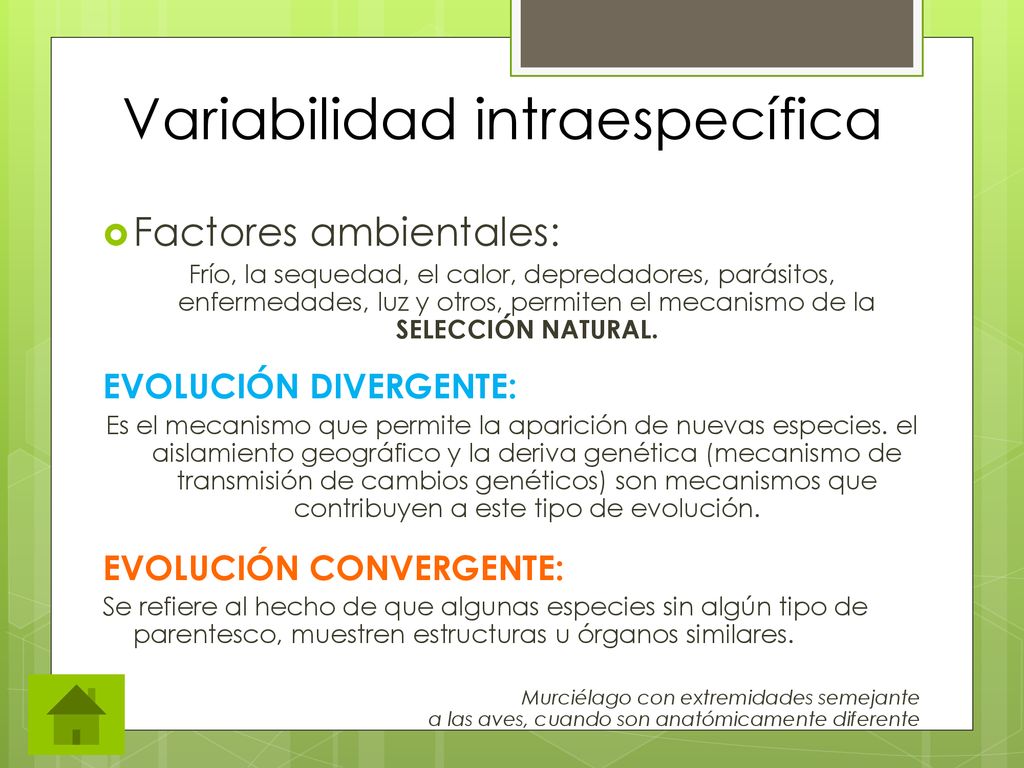 Variabilidad intraespecífica

Factores ambientales:

Frío, la sequedad, el calor, depredadores, parásitos, enfermedades, luz y otros, permiten el mecanismo de la SELECCIÓN NATURAL.

EVOLUCIÓN DIVERGENTE:

Es el mecanismo que permite la aparición de nuevas especies. el aislamiento geográfico y la deriva genética (mecanismo de transmisión de cambios genéticos) son mecanismos que contribuyen a este tipo de evolución.

EVOLUCIÓN CONVERGENTE:

Se refiere al hecho de que algunas especies sin algún tipo de parentesco, muestren estructuras u órganos similares.

Murciélago con extremidades semejante a las aves, cuando son anatómicamente diferente